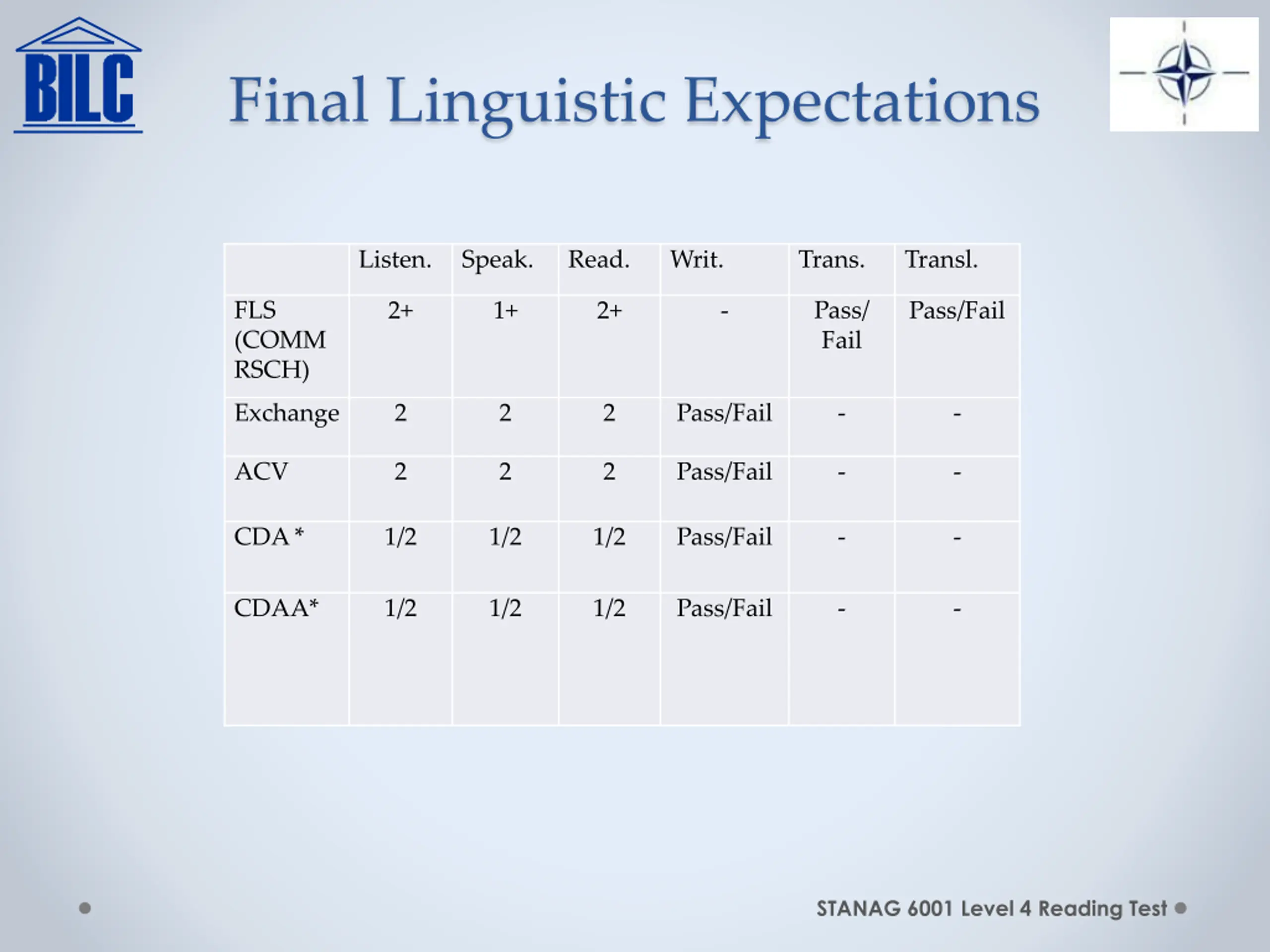 BILC

Final Linguistic Expectations

| | Listen. | Speak. | Read. | Writ. | Trans. | Transl. |
|---|---|---|---|---|---|---|
| FLS (COMM RSCH) | 2+ | 1+ | 2+ | - | Pass/ Fail | Pass/Fail |
| Exchange | 2 | 2 | 2 | Pass/Fail | - | - |
| ACV | 2 | 2 | 2 | Pass/Fail | - | - |
| CDA * | 1/2 | 1/2 | 1/2 | Pass/Fail | - | - |
| CDAA* | 1/2 | 1/2 | 1/2 | Pass/Fail | - | - |

STANAG 6001 Level 4 Reading Test